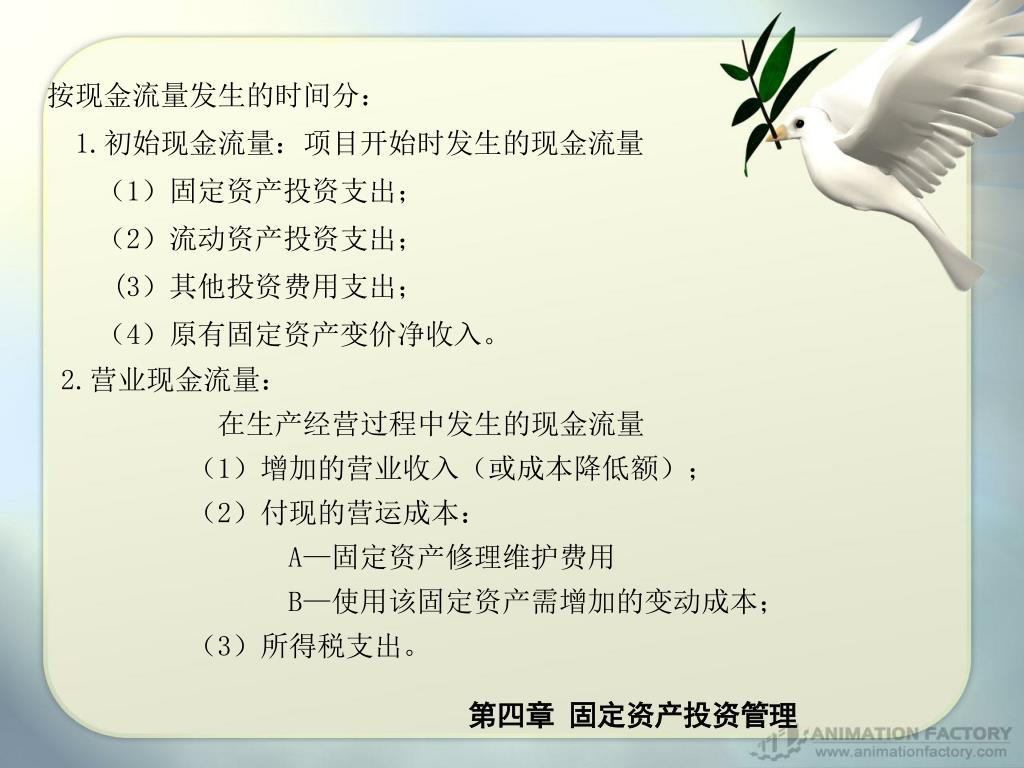 按现金流量发生的时间分：

1.初始现金流量：项目开始时发生的现金流量

（1）固定资产投资支出；

（2）流动资产投资支出；

（3）其他投资费用支出；

（4）原有固定资产变价净收入。

2.营业现金流量：

在生产经营过程中发生的现金流量

（1）增加的营业收入（或成本降低额）；

（2）付现的营运成本：

A—固定资产修理维护费用

B—使用该固定资产需增加的变动成本；

（3）所得税支出。

第四章 固定资产投资管理

ANIMATION FACTORY
www.animationfactory.com